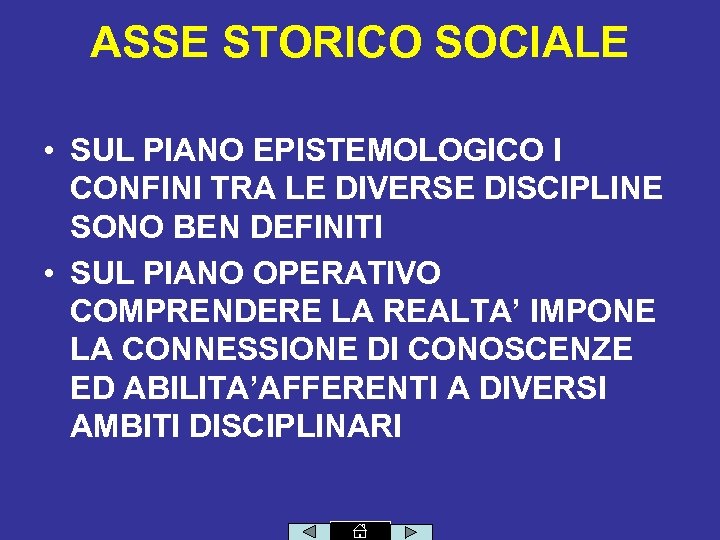 ASSE STORICO SOCIALE

• SUL PIANO EPISTEMOLOGICO I CONFINI TRA LE DIVERSE DISCIPLINE SONO BEN DEFINITI

• SUL PIANO OPERATIVO COMPRENDERE LA REALTA’ IMPONE LA CONNESSIONE DI CONOSCENZE ED ABILITA’AFFERENTI A DIVERSI AMBITI DISCIPLINARI